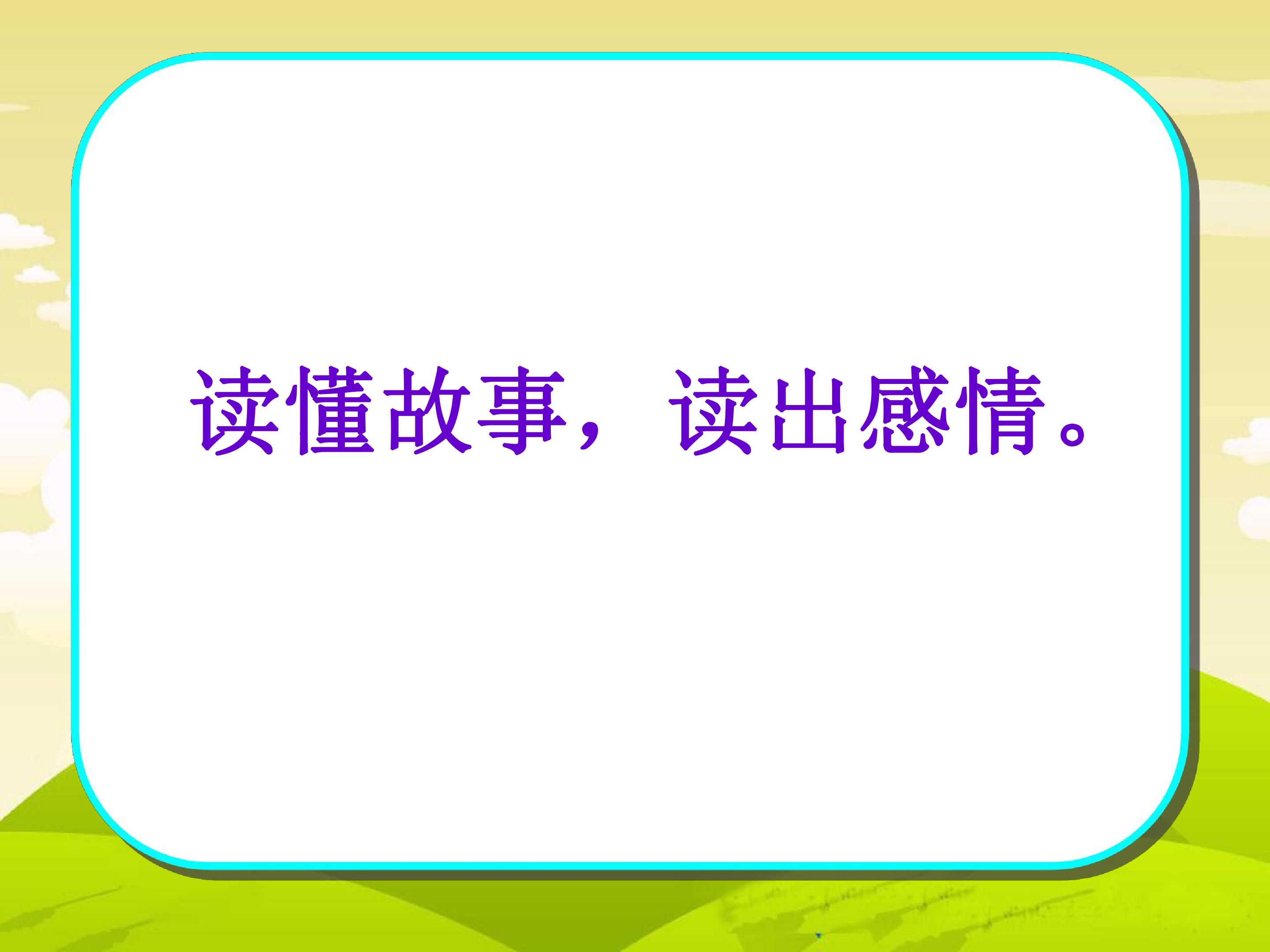 读懂故事，读出感情。